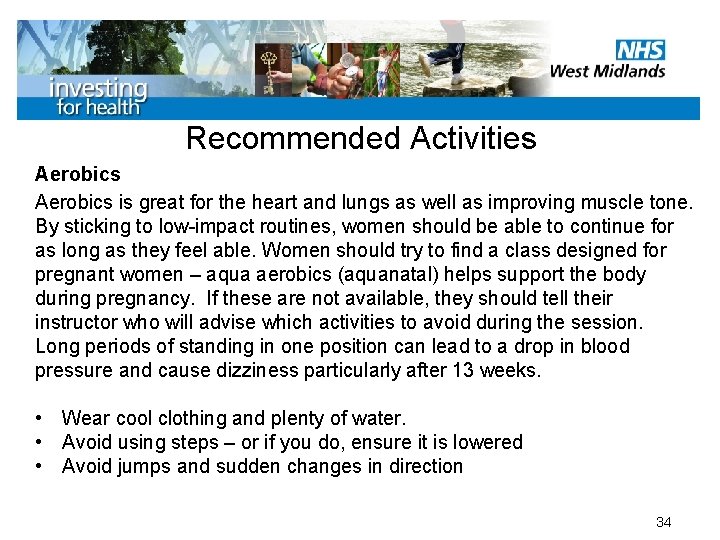 investing for health

NHS West Midlands

Recommended Activities

Aerobics

Aerobics is great for the heart and lungs as well as improving muscle tone. By sticking to low-impact routines, women should be able to continue for as long as they feel able. Women should try to find a class designed for pregnant women – aqua aerobics (aquanatal) helps support the body during pregnancy. If these are not available, they should tell their instructor who will advise which activities to avoid during the session. Long periods of standing in one position can lead to a drop in blood pressure and cause dizziness particularly after 13 weeks.

• Wear cool clothing and plenty of water.
• Avoid using steps – or if you do, ensure it is lowered
• Avoid jumps and sudden changes in direction

34